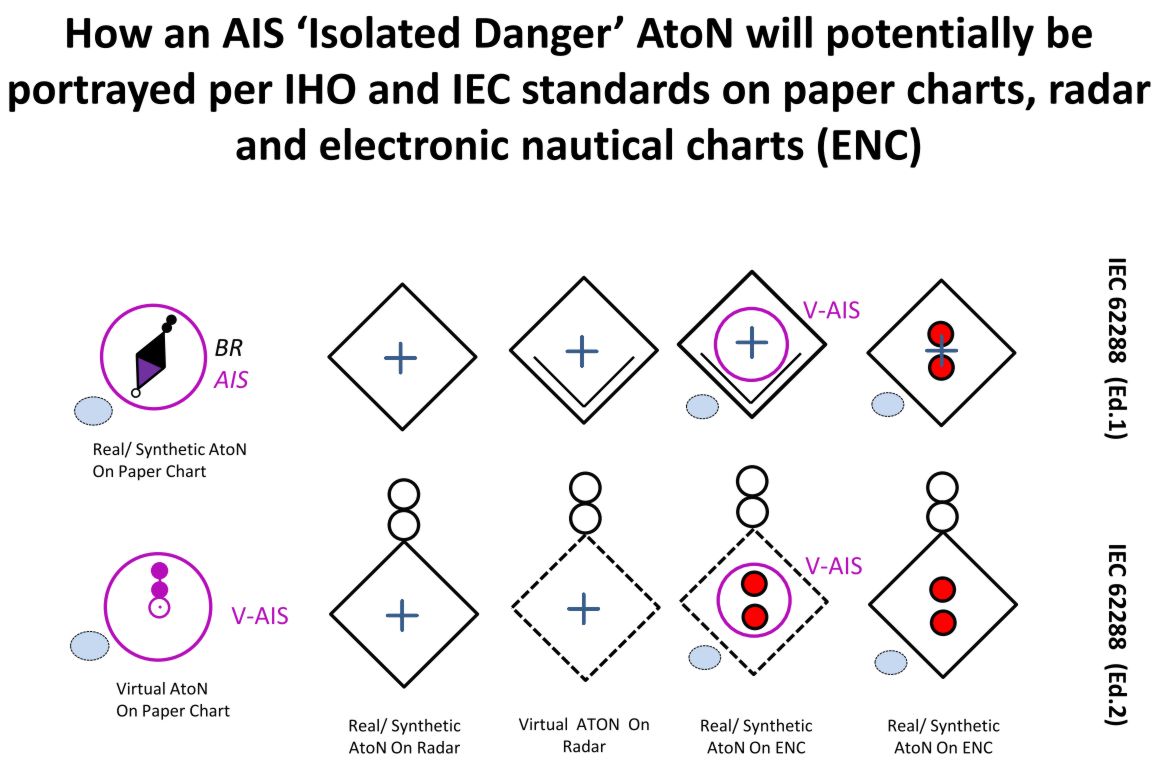 How an AIS 'Isolated Danger' AtoN will potentially be portrayed per IHO and IEC standards on paper charts, radar and electronic nautical charts (ENC)

BR
AIS

Real/ Synthetic AtoN
On Paper Chart

V-AIS

IEC 62288 (Ed.1)

V-AIS

Virtual AtoN
On Paper Chart

V-AIS

IEC 62288 (Ed.2)

Real/ Synthetic AtoN On Radar

Virtual ATON On Radar

Real/ Synthetic AtoN On ENC

Real/ Synthetic AtoN On ENC